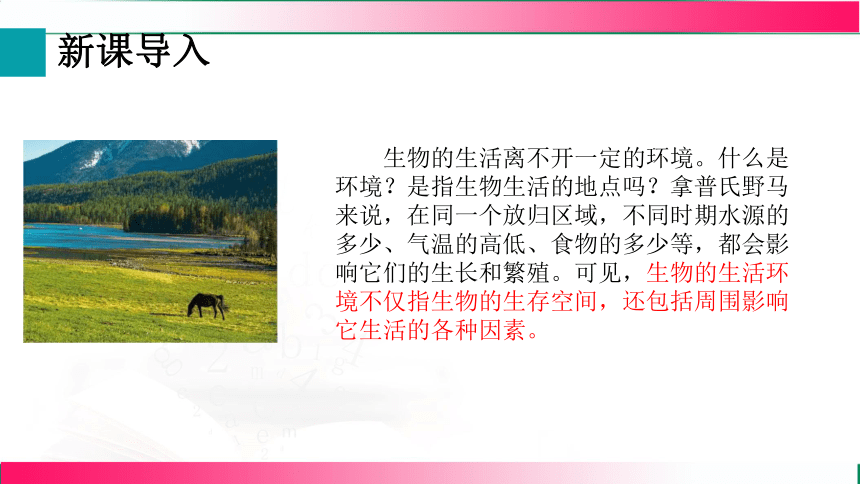 新课导入

生物的生活离不开一定的环境。什么是环境？是指生物生活的地点吗？拿普氏野马来说，在同一个放归区域，不同时期水源的多少、气温的高低、食物的多少等，都会影响它们的生长和繁殖。可见，生物的生活环境不仅指生物的生存空间，还包括周围影响它生活的各种因素。